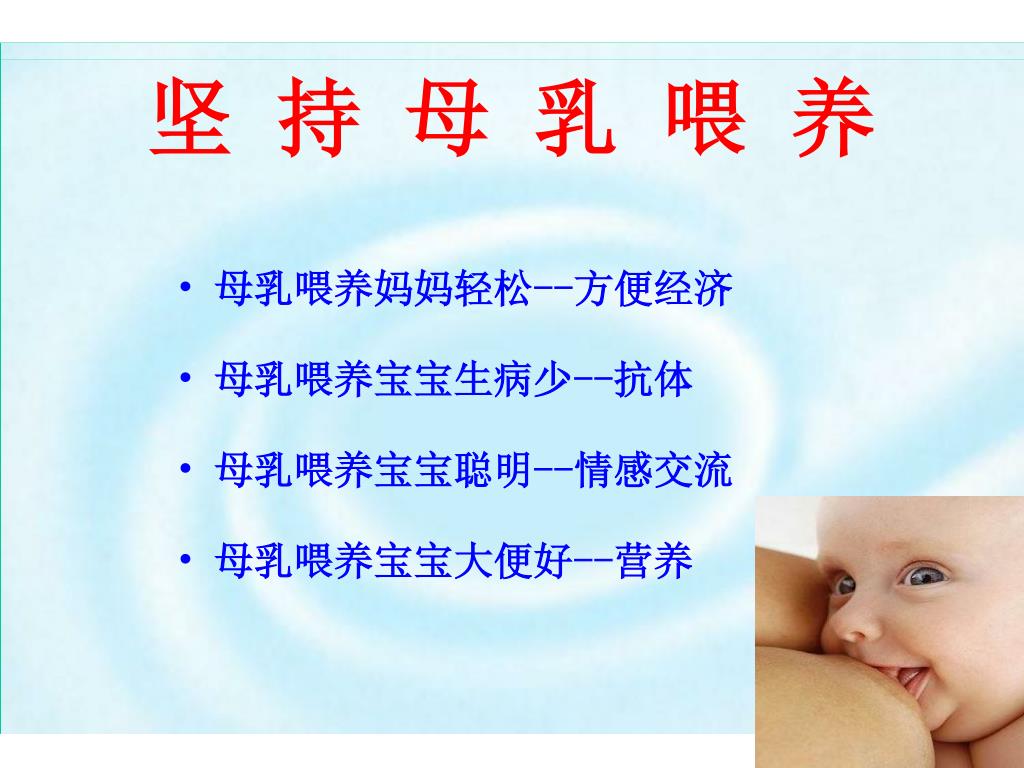 坚 持 母 乳 喂 养

• 母乳喂养妈妈轻松--方便经济
• 母乳喂养宝宝生病少--抗体
• 母乳喂养宝宝聪明--情感交流
• 母乳喂养宝宝大便好--营养